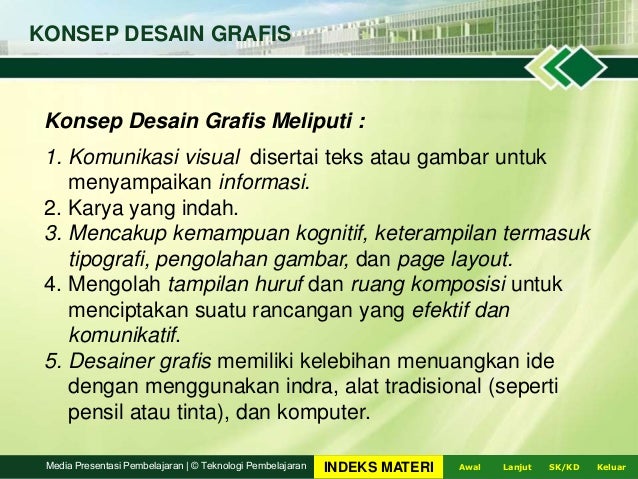 KONSEP DESAIN GRAFIS

Konsep Desain Grafis Meliputi :

1. Komunikasi visual disertai teks atau gambar untuk menyampaikan informasi.
2. Karya yang indah.
3. Mencakup kemampuan kognitif, keterampilan termasuk tipografi, pengolahan gambar, dan page layout.
4. Mengolah tampilan huruf dan ruang komposisi untuk menciptakan suatu rancangan yang efektif dan komunikatif.
5. Desainer grafis memiliki kelebihan menuangkan ide dengan menggunakan indra, alat tradisional (seperti pensil atau tinta), dan komputer.

Media Presentasi Pembelajaran | © Teknologi Pembelajaran INDEKS MATERI Awal Lanjut SK/KD Keluar